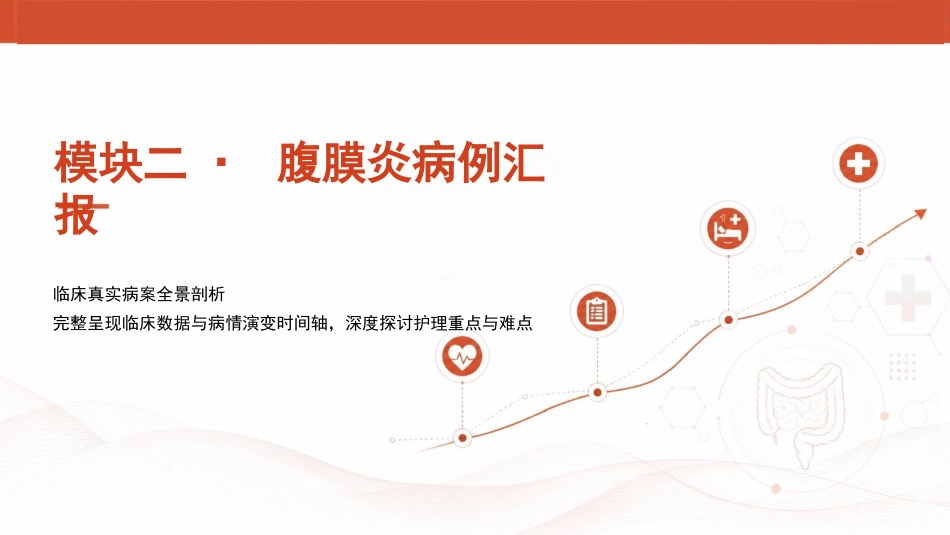 模块二 · 腹膜炎病例汇报

临床真实病案全景剖析

完整呈现临床数据与病情演变时间轴，深度探讨护理重点与难点